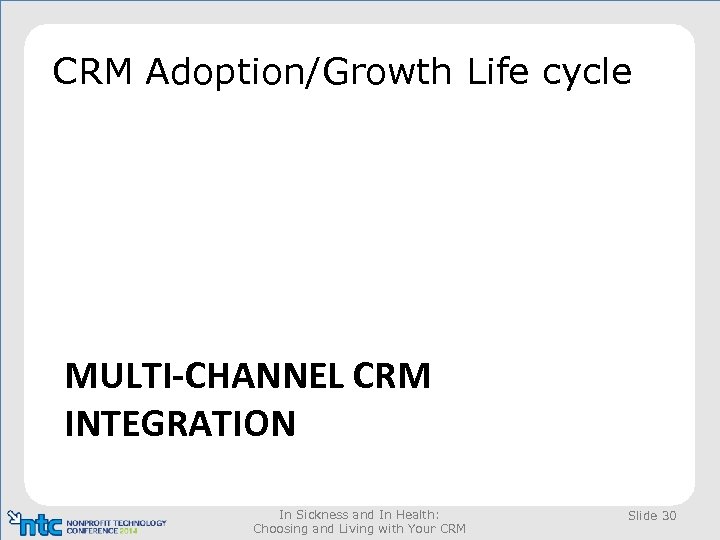 CRM Adoption/Growth Life cycle

MULTI-CHANNEL CRM INTEGRATION

ntc NONPROFIT TECHNOLOGY CONFERENCE 2014

In Sickness and In Health: Choosing and Living with Your CRM

Slide 30